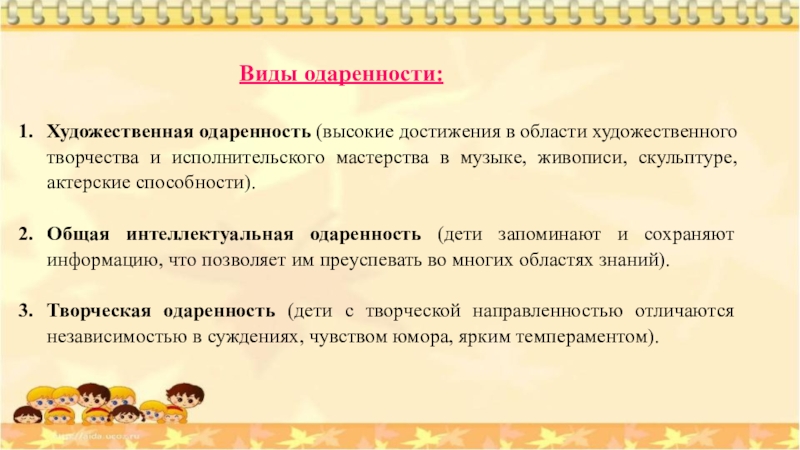 Виды одаренности:

1. Художественная одаренность (высокие достижения в области художественного творчества и исполнительского мастерства в музыке, живописи, скульптуре, актерские способности).

2. Общая интеллектуальная одаренность (дети запоминают и сохраняют информацию, что позволяет им преуспевать во многих областях знаний).

3. Творческая одаренность (дети с творческой направленностью отличаются независимостью в суждениях, чувством юмора, ярким темпераментом).

http://aida.ucoz.ru